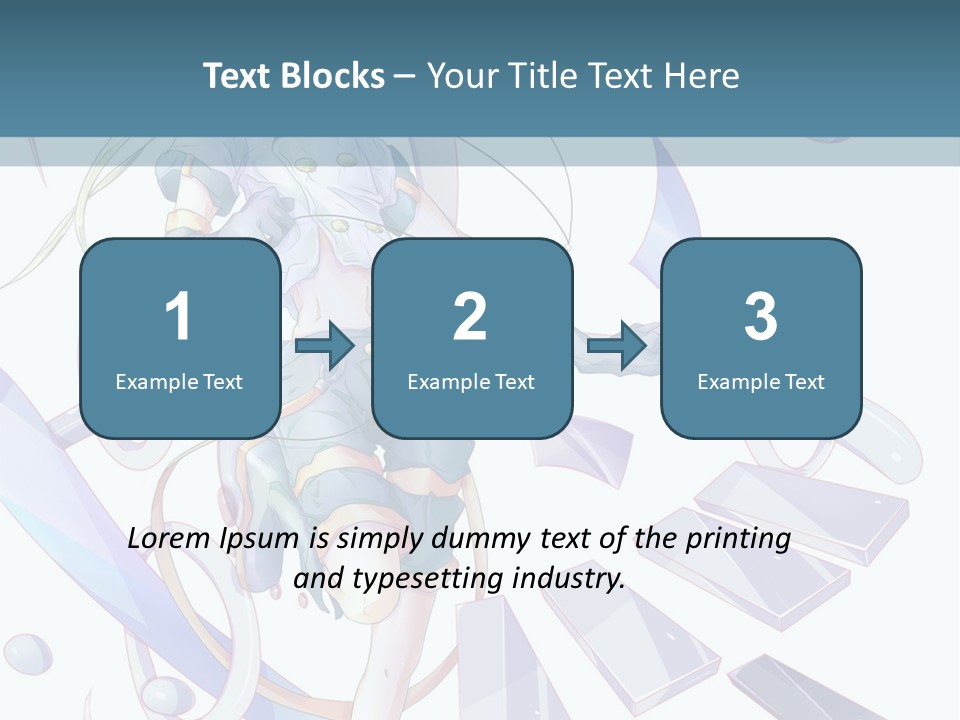 Text Blocks – Your Title Text Here

1
Example Text

2
Example Text

3
Example Text

Lorem Ipsum is simply dummy text of the printing and typesetting industry.